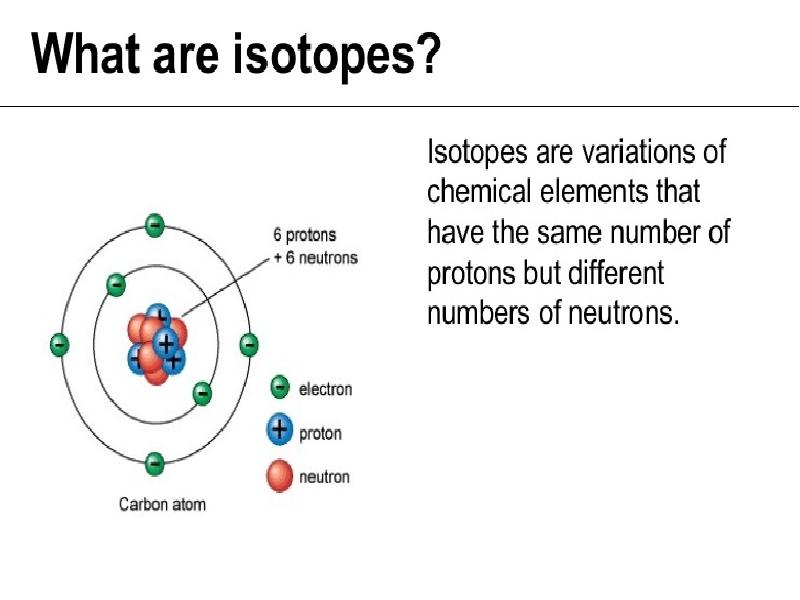 What are isotopes?

6 protons
+ 6 neutrons

electron
proton
neutron

Carbon atom

Isotopes are variations of chemical elements that have the same number of protons but different numbers of neutrons.